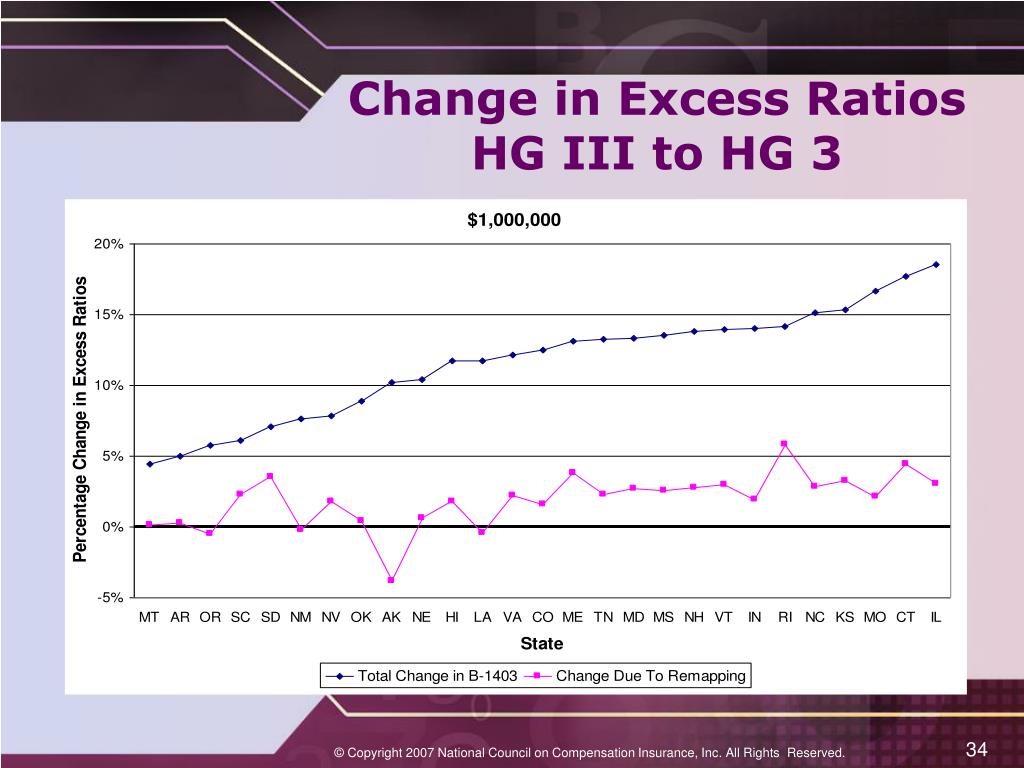 Change in Excess Ratios
HG III to HG 3

$1,000,000

Percentage Change in Excess Ratios

20%
15%
10%
5%
0%
-5%

MT AR OR SC SD NM NV OK AK NE HI LA VA CO ME TN MD MS NH VT IN RI NC KS MO CT IL

State

Total Change in B-1403
Change Due To Remapping

© Copyright 2007 National Council on Compensation Insurance, Inc. All Rights Reserved.

34